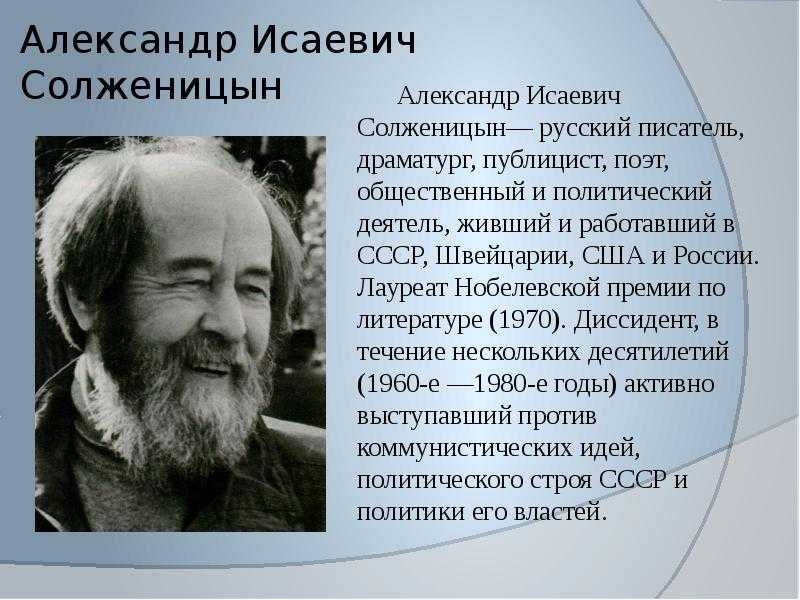 Александр Исаевич Солженицын

Александр Исаевич Солженицын— русский писатель, драматург, публицист, поэт, общественный и политический деятель, живший и работавший в СССР, Швейцарии, США и России. Лауреат Нобелевской премии по литературе (1970). Диссидент, в течение нескольких десятилетий (1960-е —1980-е годы) активно выступавший против коммунистических идей, политического строя СССР и политики его властей.